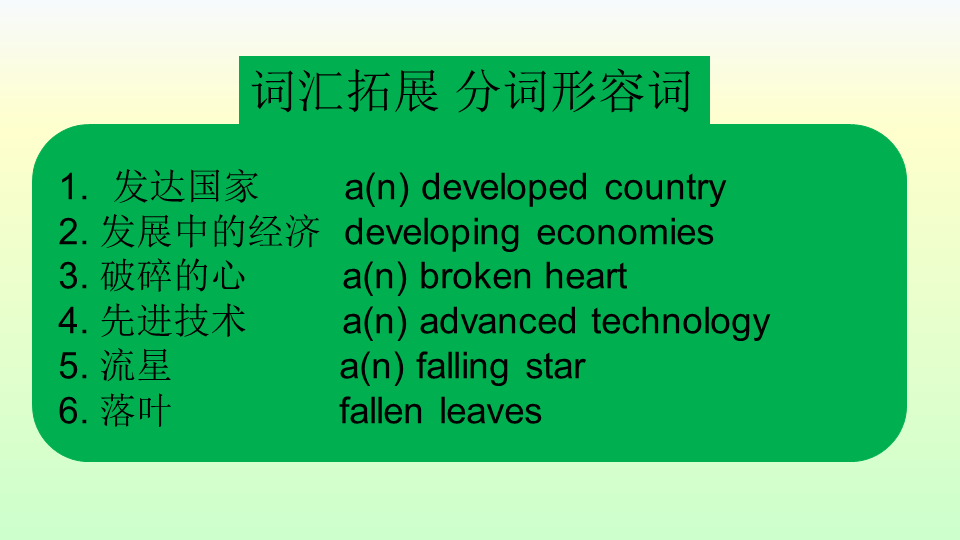 词汇拓展 分词形容词

1. 发达国家 a(n) developed country
2. 发展中的经济 developing economies
3. 破碎的心 a(n) broken heart
4. 先进技术 a(n) advanced technology
5. 流星 a(n) falling star
6. 落叶 fallen leaves